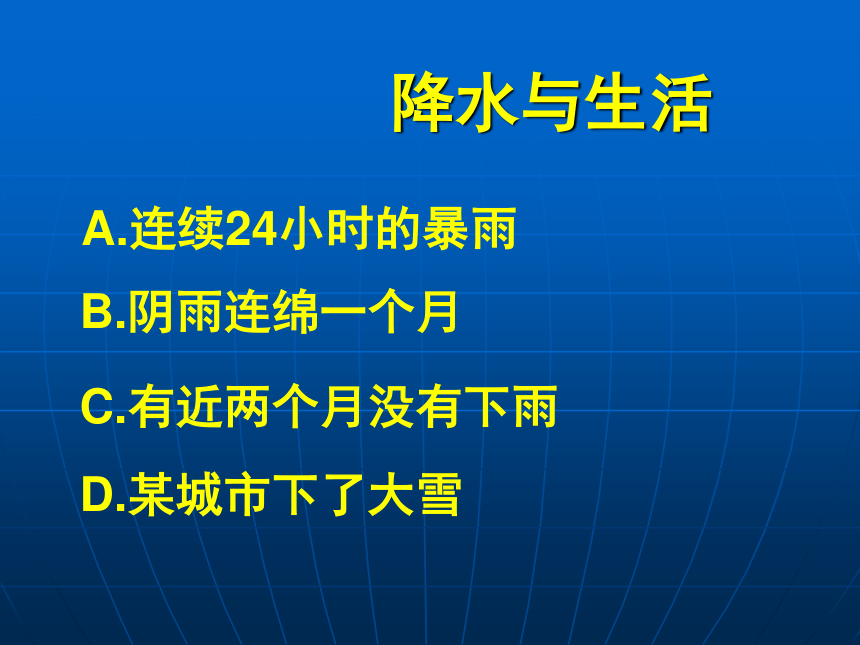 降水与生活

A.连续24小时的暴雨

B.阴雨连绵一个月

C.有近两个月没有下雨

D.某城市下了大雪